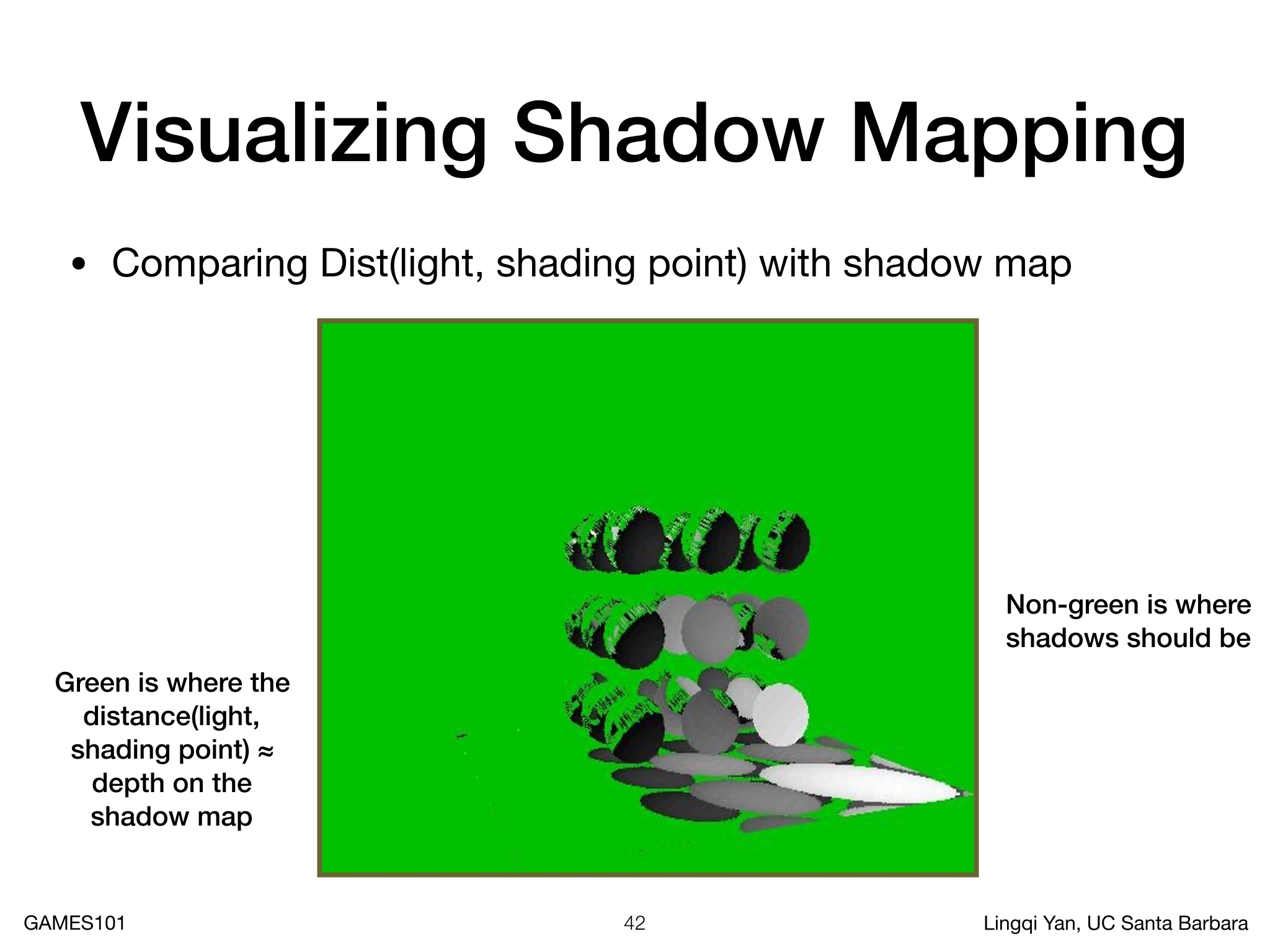 Visualizing Shadow Mapping

• Comparing Dist(light, shading point) with shadow map

Green is where the distance(light, shading point) ≈ depth on the shadow map

Non-green is where shadows should be

GAMES101

42

Lingqi Yan, UC Santa Barbara